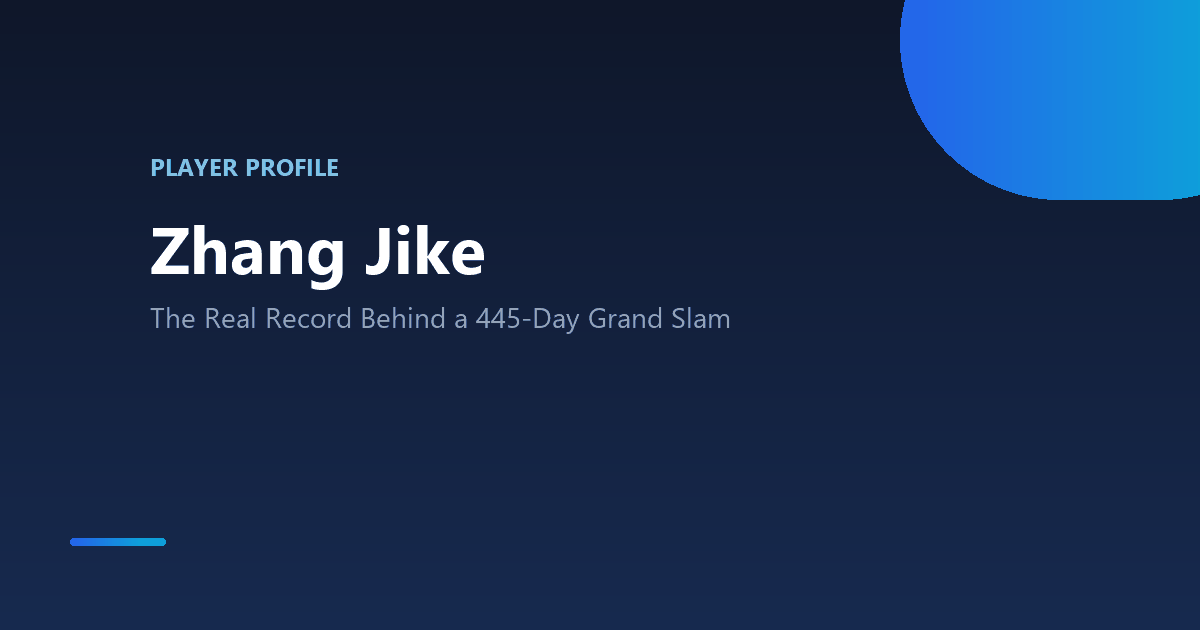 PLAYER PROFILE

Zhang Jike

The Real Record Behind a 445-Day Grand Slam